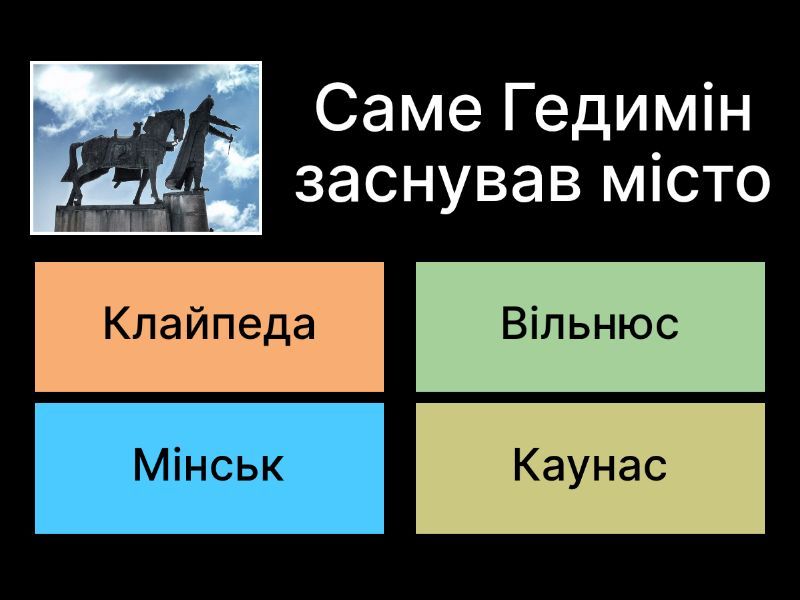 Саме Гедимін заснував місто

Клайпеда

Вільнюс

Мінськ

Каунас